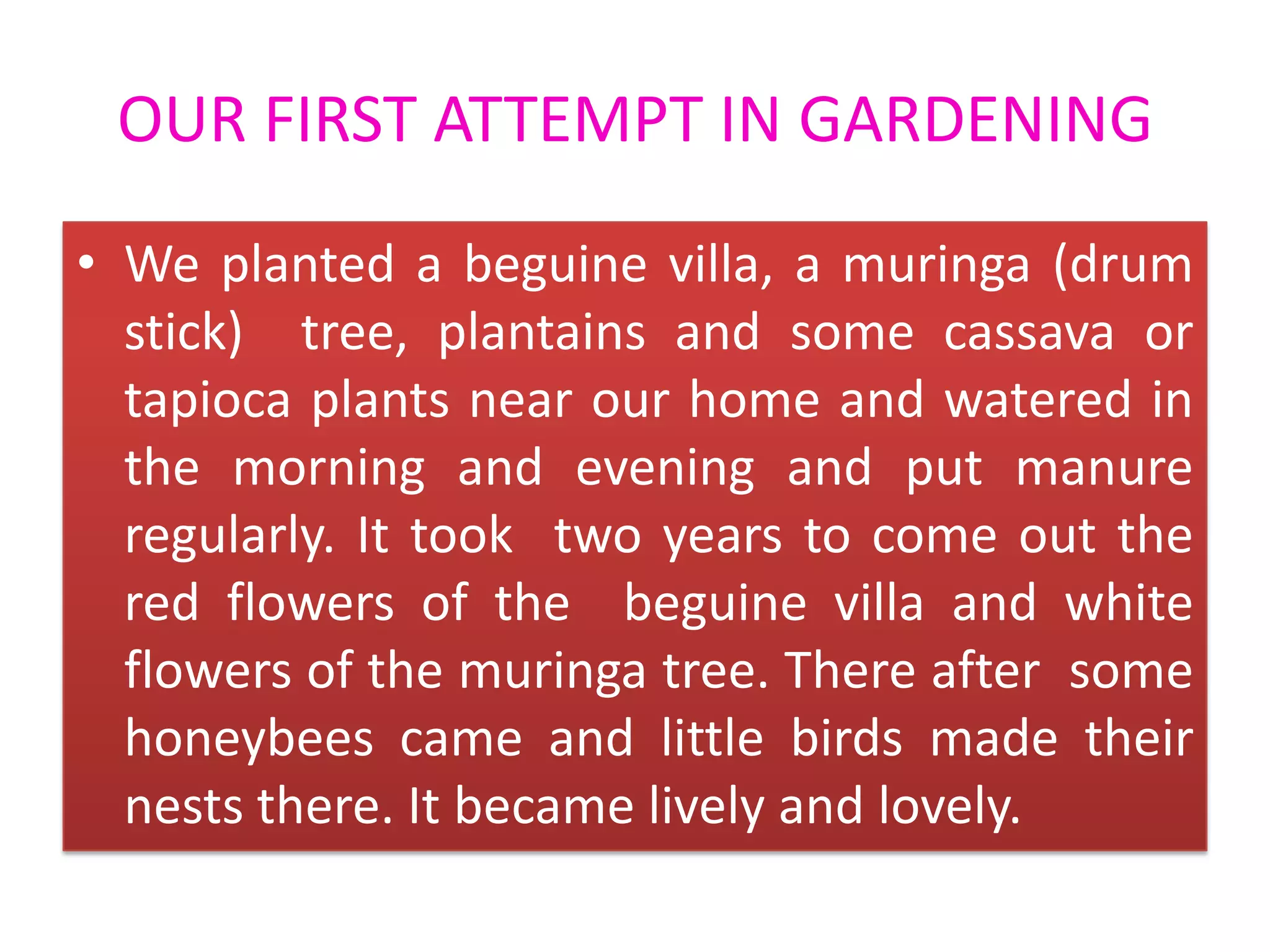 OUR FIRST ATTEMPT IN GARDENING

• We planted a beguine villa, a muringa (drum stick) tree, plantains and some cassava or tapioca plants near our home and watered in the morning and evening and put manure regularly. It took two years to come out the red flowers of the beguine villa and white flowers of the muringa tree. There after some honeybees came and little birds made their nests there. It became lively and lovely.